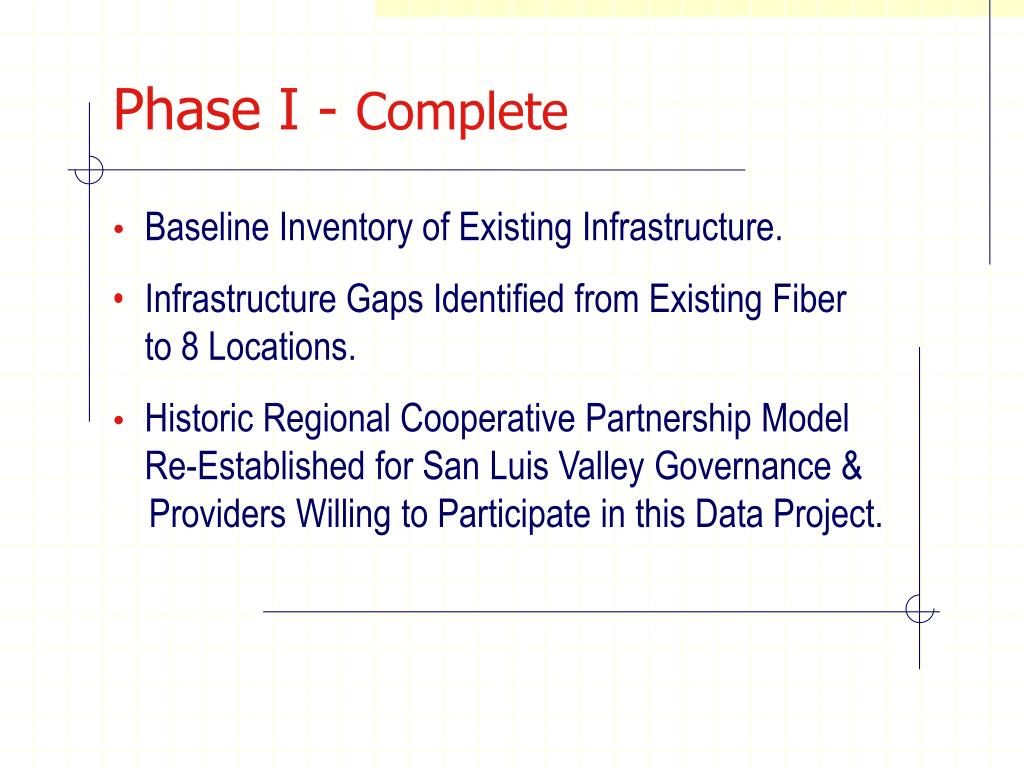 Phase I - Complete

• Baseline Inventory of Existing Infrastructure.

• Infrastructure Gaps Identified from Existing Fiber to 8 Locations.

• Historic Regional Cooperative Partnership Model Re-Established for San Luis Valley Governance & Providers Willing to Participate in this Data Project.